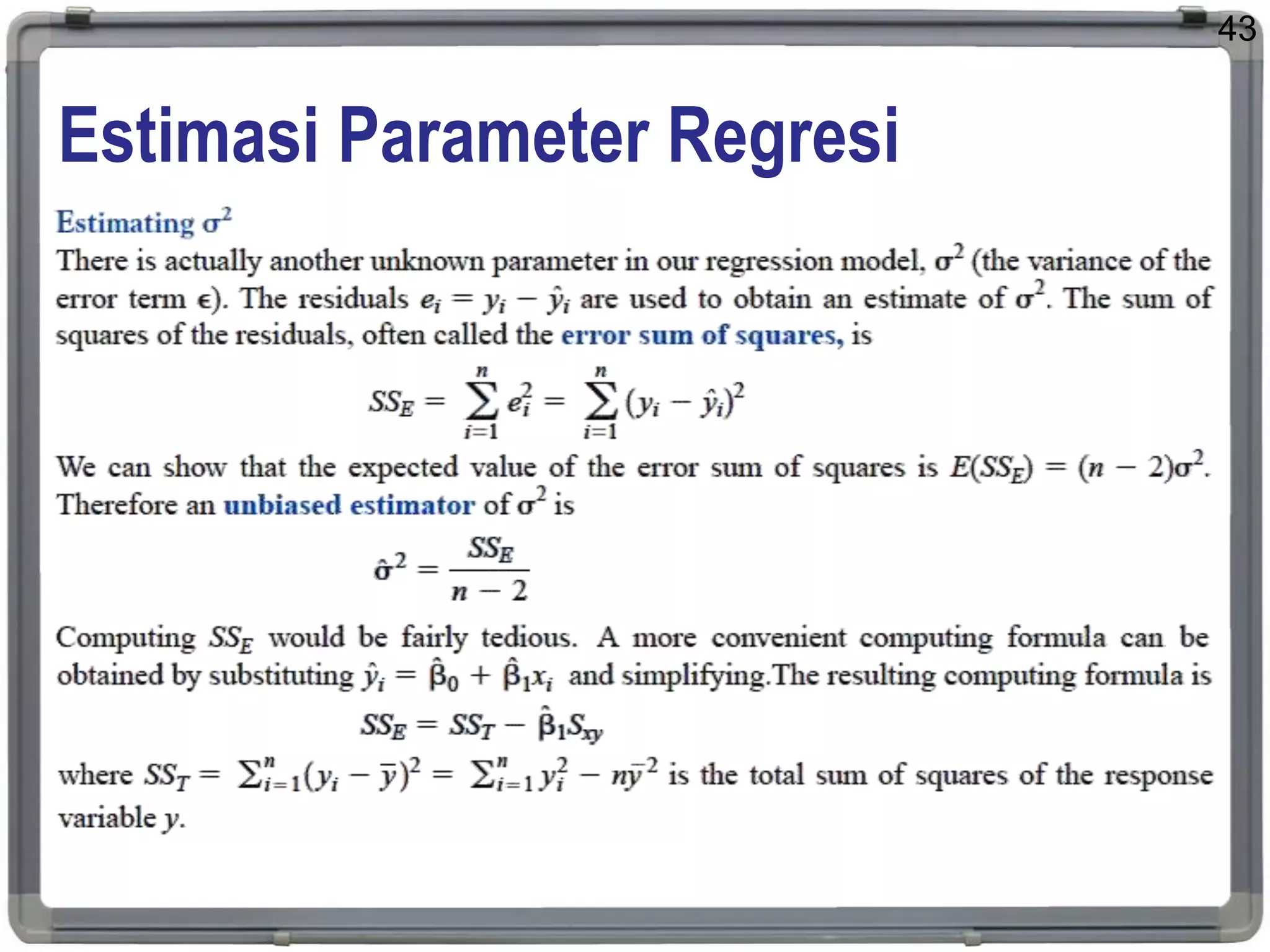 43

Estimasi Parameter Regresi

Estimating $\sigma^2$

There is actually another unknown parameter in our regression model, $\sigma^2$ (the variance of the error term $\epsilon$). The residuals $e_i = y_i - \hat{y}_i$ are used to obtain an estimate of $\sigma^2$. The sum of squares of the residuals, often called the error sum of squares, is

$SS_E = \sum_{i=1}^{n} e_i^2 = \sum_{i=1}^{n} (y_i - \hat{y}_i)^2$

We can show that the expected value of the error sum of squares is $E(SS_E) = (n - 2)\sigma^2$. Therefore an unbiased estimator of $\sigma^2$ is

$\hat{\sigma}^2 = \frac{SS_E}{n - 2}$

Computing $SS_E$ would be fairly tedious. A more convenient computing formula can be obtained by substituting $\hat{y}_i = \hat{\beta}_0 + \hat{\beta}_1 x_i$ and simplifying.The resulting computing formula is

$SS_E = SS_T - \hat{\beta}_1 S_{xy}$

where $SS_T = \sum_{i=1}^{n}(y_i - \bar{y})^2 = \sum_{i=1}^{n} y_i^2 - n\bar{y}^2$ is the total sum of squares of the response variable $y$.